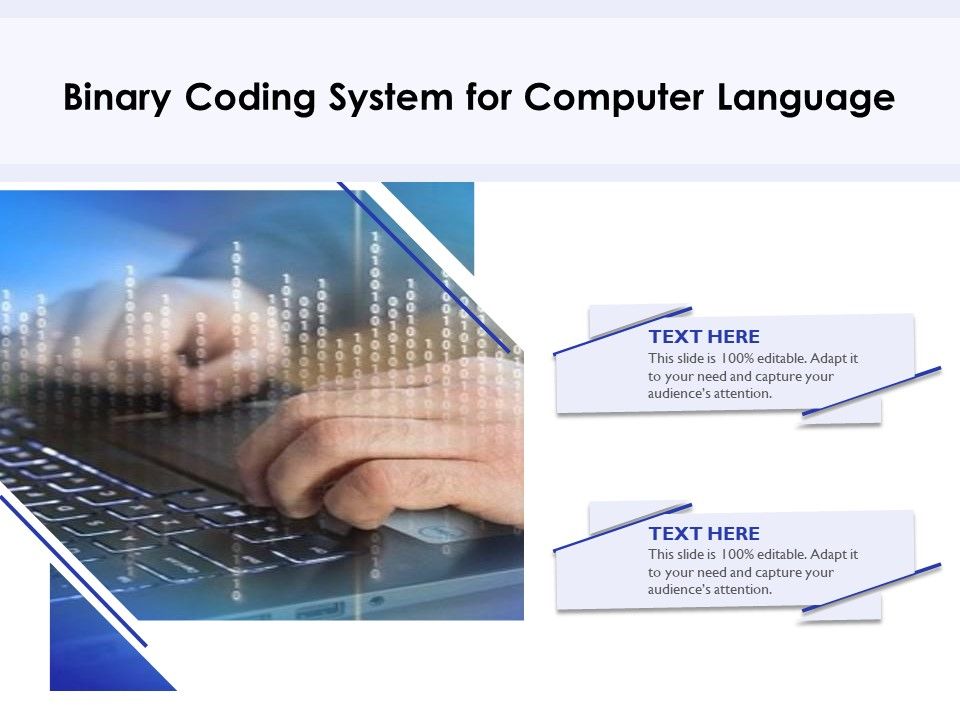 Binary Coding System for Computer Language

TEXT HERE
This slide is 100% editable. Adapt it to your need and capture your audience's attention.

TEXT HERE
This slide is 100% editable. Adapt it to your need and capture your audience's attention.